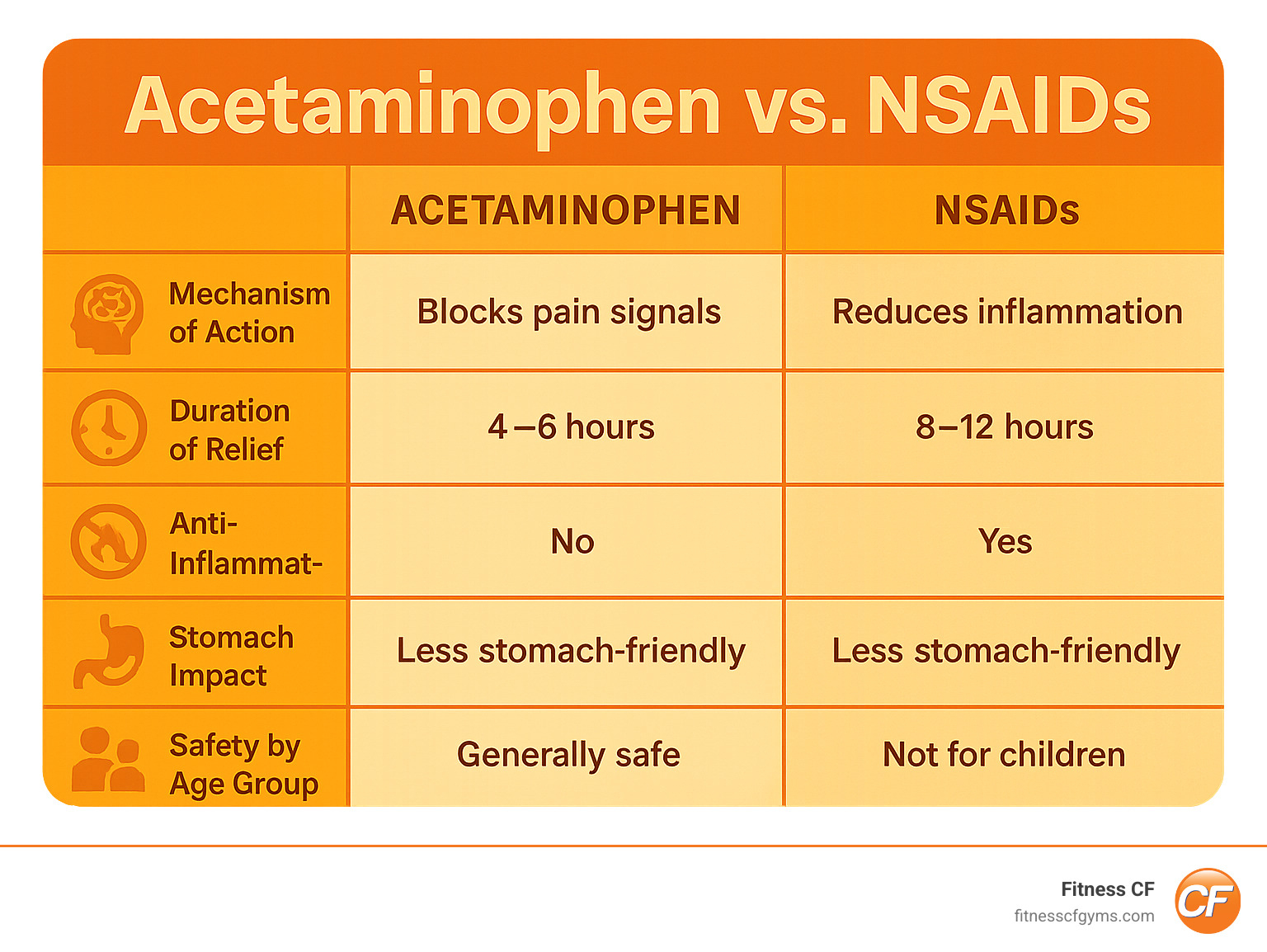 Acetaminophen vs. NSAIDs

| | ACETAMINOPHEN | NSAIDs |
|---|---|---|
| Mechanism of Action | Blocks pain signals | Reduces inflammation |
| Duration of Relief | 4 –6 hours | 8–12 hours |
| Anti-Inflammat- | No | Yes |
| Stomach Impact | Less stomach-friendly | Less stomach-friendly |
| Safety by Age Group | Generally safe | Not for children |

Fitness CF
fitnesscfgyms.com
CF